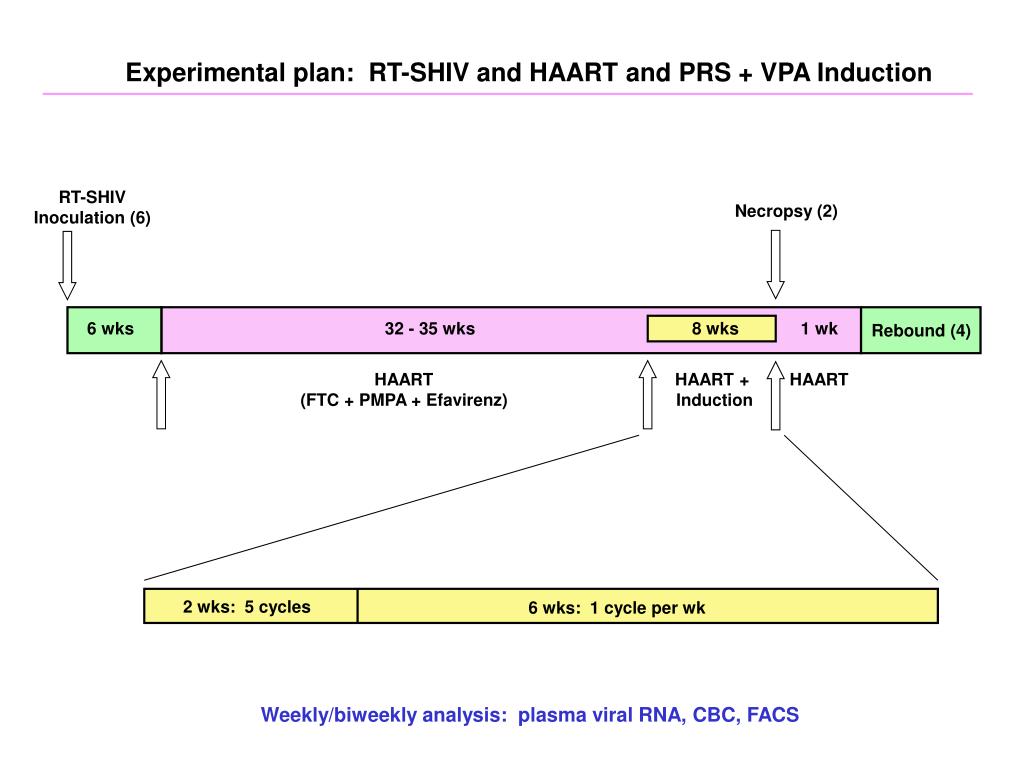 Experimental plan: RT-SHIV and HAART and PRS + VPA Induction

RT-SHIV
Inoculation (6)

Necropsy (2)

6 wks

32 - 35 wks

8 wks

1 wk

Rebound (4)

HAART
(FTC + PMPA + Efavirenz)

HAART +
Induction

HAART

2 wks: 5 cycles

6 wks: 1 cycle per wk

Weekly/biweekly analysis: plasma viral RNA, CBC, FACS